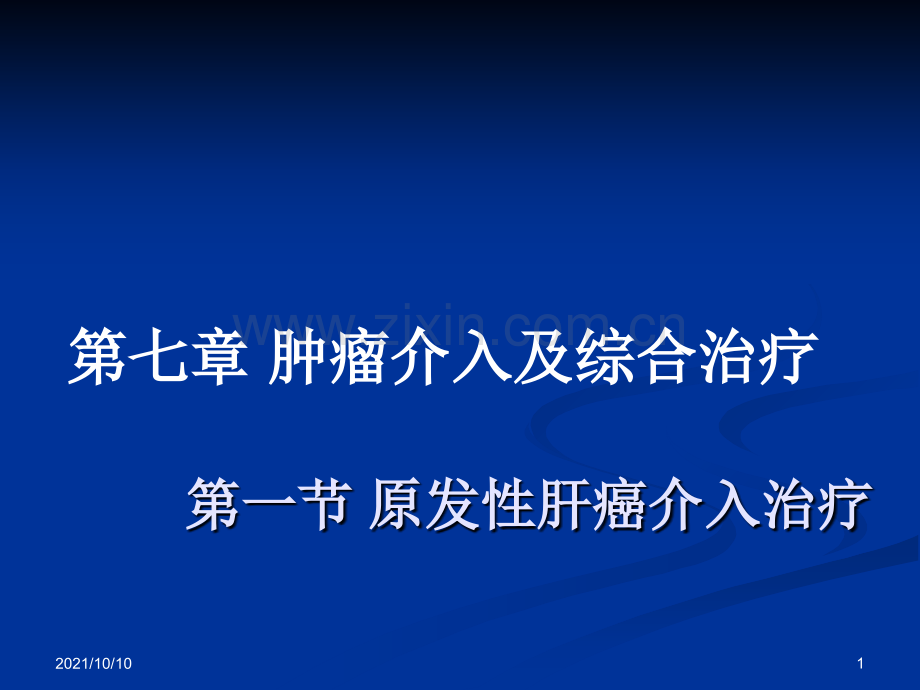 www.zixin.com.cn

第七章 肿瘤介入及综合治疗

第一节 原发性肝癌介入治疗

2021/10/10

1